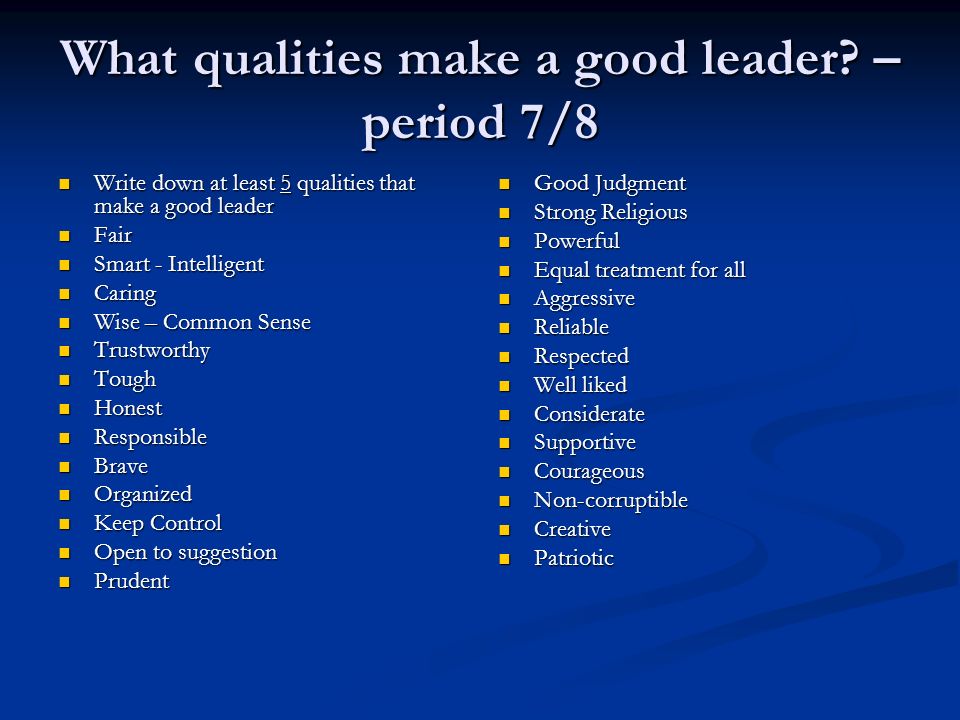 What qualities make a good leader? – period 7/8

- Write down at least 5 qualities that make a good leader
- Fair
- Smart - Intelligent
- Caring
- Wise – Common Sense
- Trustworthy
- Tough
- Honest
- Responsible
- Brave
- Organized
- Keep Control
- Open to suggestion
- Prudent

- Good Judgment
- Strong Religious
- Powerful
- Equal treatment for all
- Aggressive
- Reliable
- Respected
- Well liked
- Considerate
- Supportive
- Courageous
- Non-corruptible
- Creative
- Patriotic